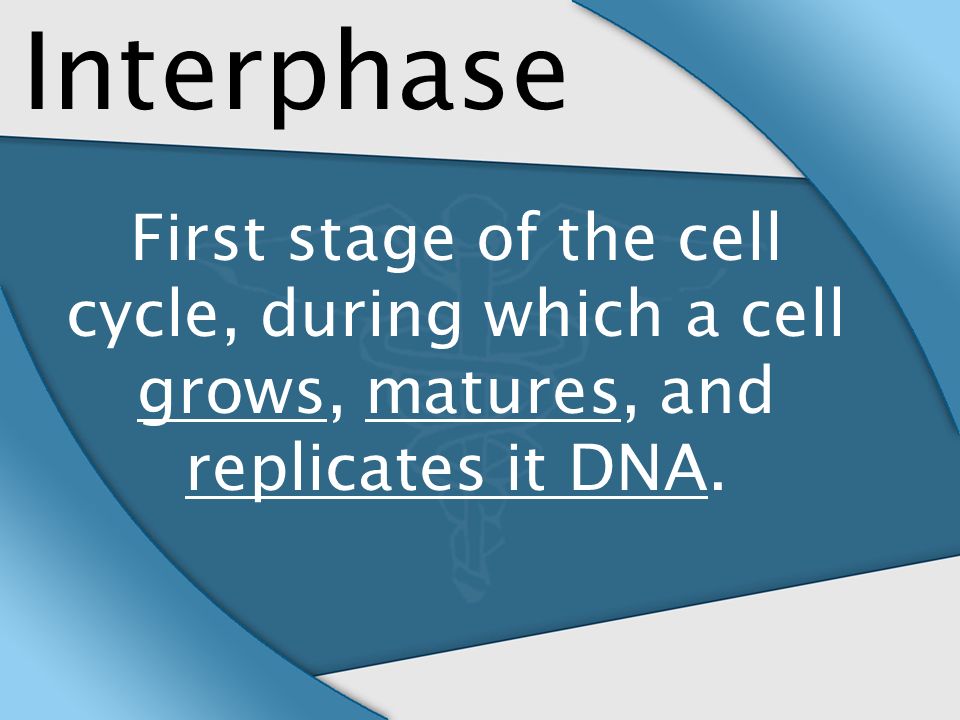 Interphase

First stage of the cell cycle, during which a cell grows, matures, and replicates it DNA.